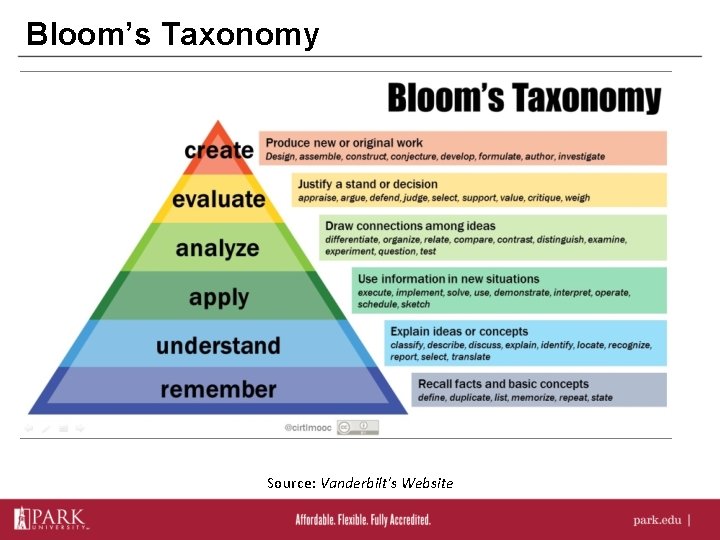 Bloom's Taxonomy

Bloom's Taxonomy

create
Produce new or original work
Design, assemble, construct, conjecture, develop, formulate, author, investigate

evaluate
Justify a stand or decision
appraise, argue, defend, judge, select, support, value, critique, weigh

analyze
Draw connections among ideas
differentiate, organize, relate, compare, contrast, distinguish, examine, experiment, question, test

apply
Use information in new situations
execute, implement, solve, use, demonstrate, interpret, operate, schedule, sketch

understand
Explain ideas or concepts
classify, describe, discuss, explain, identify, locate, recognize, report, select, translate

remember
Recall facts and basic concepts
define, duplicate, list, memorize, repeat, state

@cirtlmooc

Source: Vanderbilt's Website

PARK UNIVERSITY

Affordable. Flexible. Fully Accredited.

park.edu |